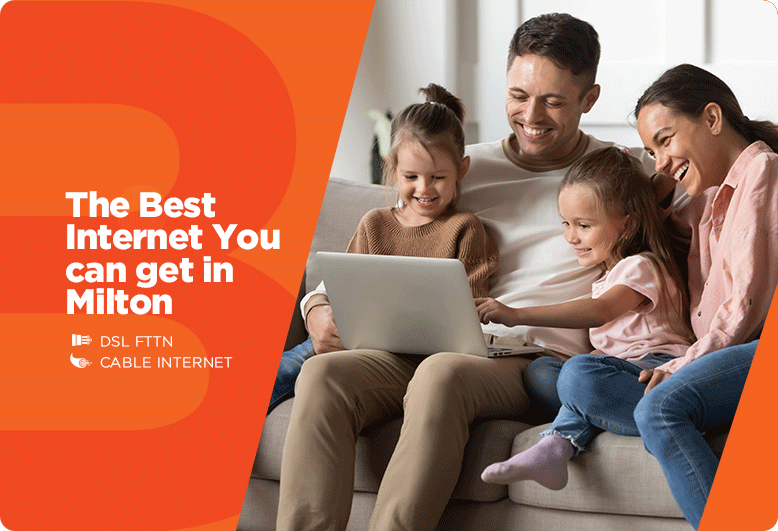 The Best Internet You can get in Milton

DSL FTTN
CABLE INTERNET